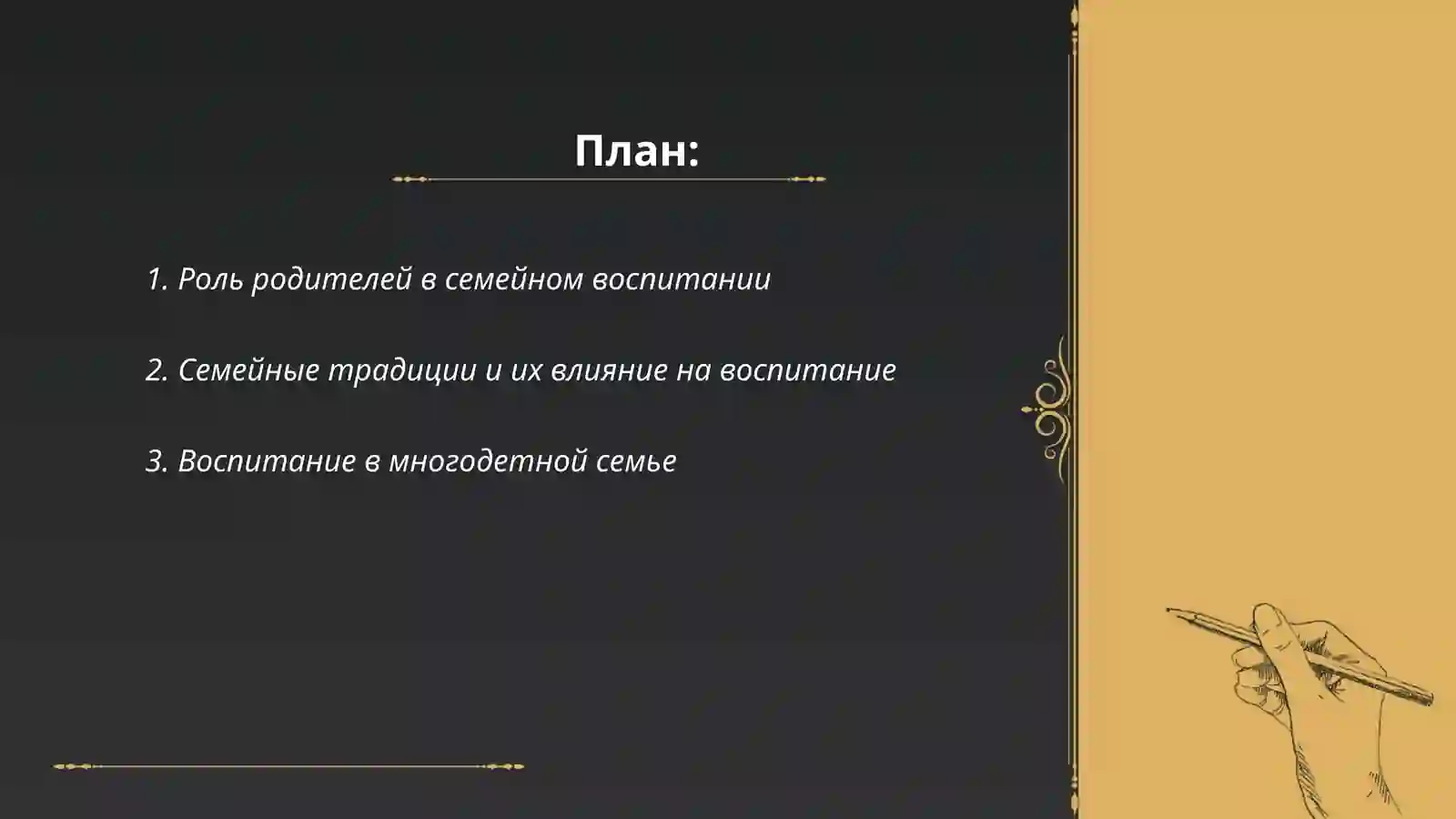 План:

1. Роль родителей в семейном воспитании

2. Семейные традиции и их влияние на воспитание

3. Воспитание в многодетной семье